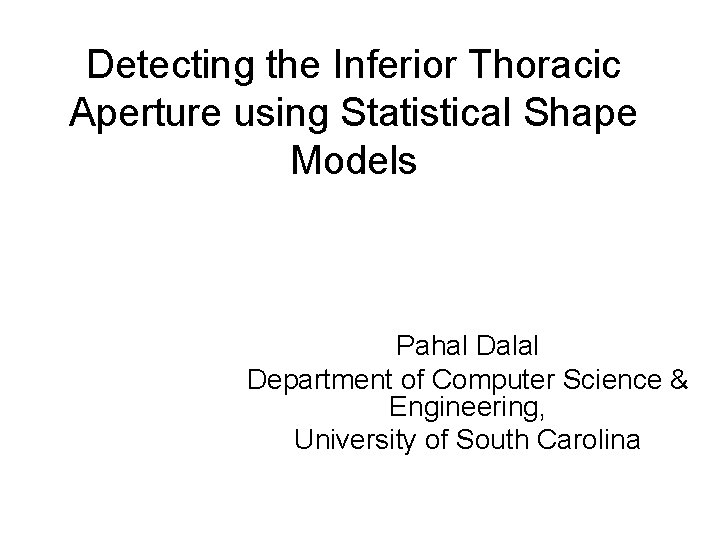 Detecting the Inferior Thoracic Aperture using Statistical Shape Models

Pahal Dalal
Department of Computer Science & Engineering,
University of South Carolina